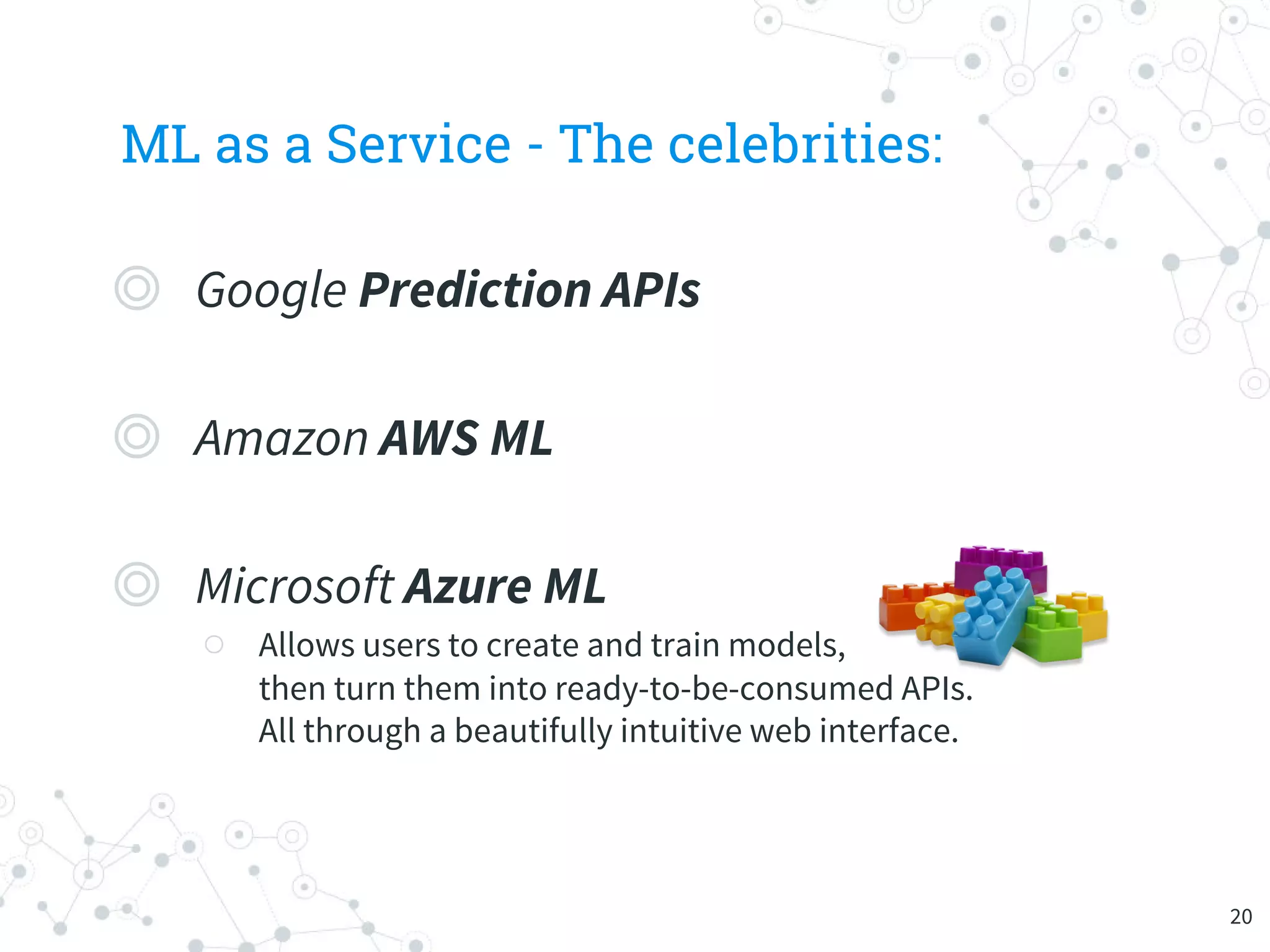 ML as a Service - The celebrities:

Google Prediction APIs

Amazon AWS ML

Microsoft Azure ML

Allows users to create and train models, then turn them into ready-to-be-consumed APIs. All through a beautifully intuitive web interface.

20